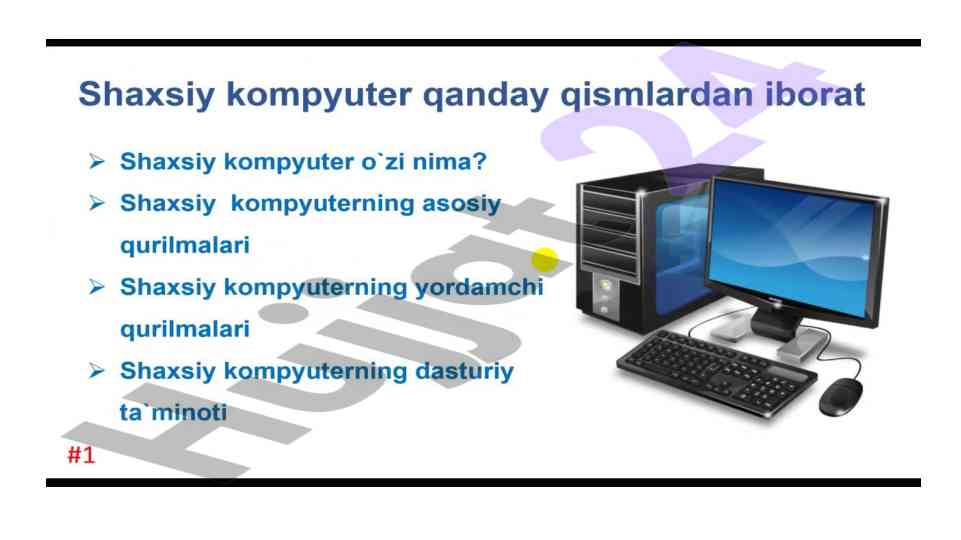 Shaxsiy kompyuter qanday qismlardan iborat

➢ Shaxsiy kompyuter o`zi nima?
➢ Shaxsiy kompyuterning asosiy qurilmalari
➢ Shaxsiy kompyuterning yordamchi qurilmalari
➢ Shaxsiy kompyuterning dasturiy ta`minoti

#1

Hujjat24